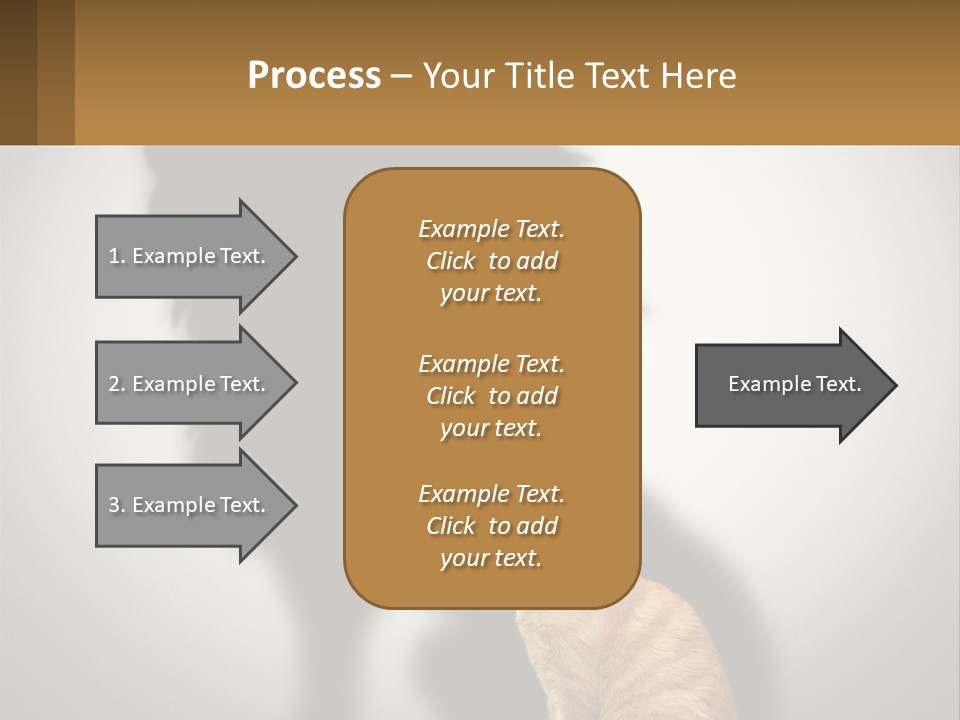 Process – Your Title Text Here

1. Example Text.

2. Example Text.

3. Example Text.

Example Text. Click to add your text.

Example Text. Click to add your text.

Example Text. Click to add your text.

Example Text.